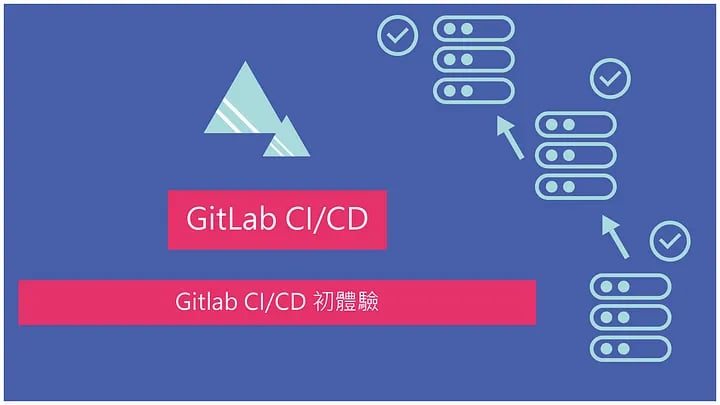 GitLab CI/CD

Gitlab CI/CD 初體驗